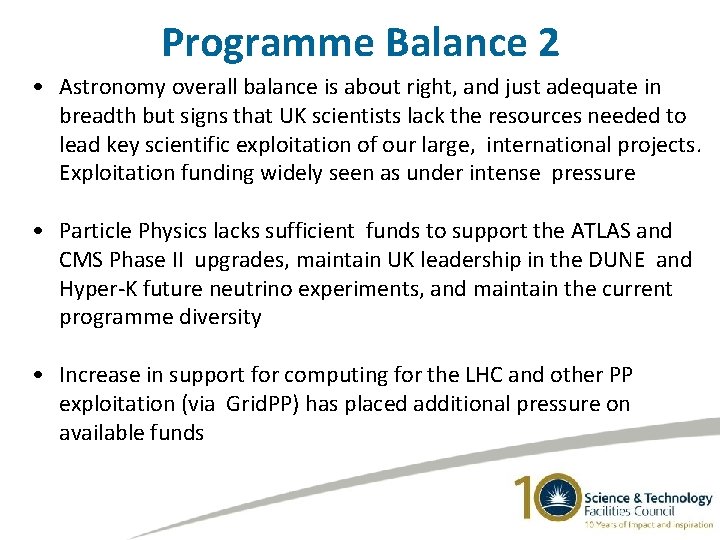 Programme Balance 2

• Astronomy overall balance is about right, and just adequate in breadth but signs that UK scientists lack the resources needed to lead key scientific exploitation of our large, international projects. Exploitation funding widely seen as under intense pressure

• Particle Physics lacks sufficient funds to support the ATLAS and CMS Phase II upgrades, maintain UK leadership in the DUNE and Hyper-K future neutrino experiments, and maintain the current programme diversity

• Increase in support for computing for the LHC and other PP exploitation (via GridPP) has placed additional pressure on available funds

10 Science & Technology Facilities Council
10 Years of Impact and Inspiration